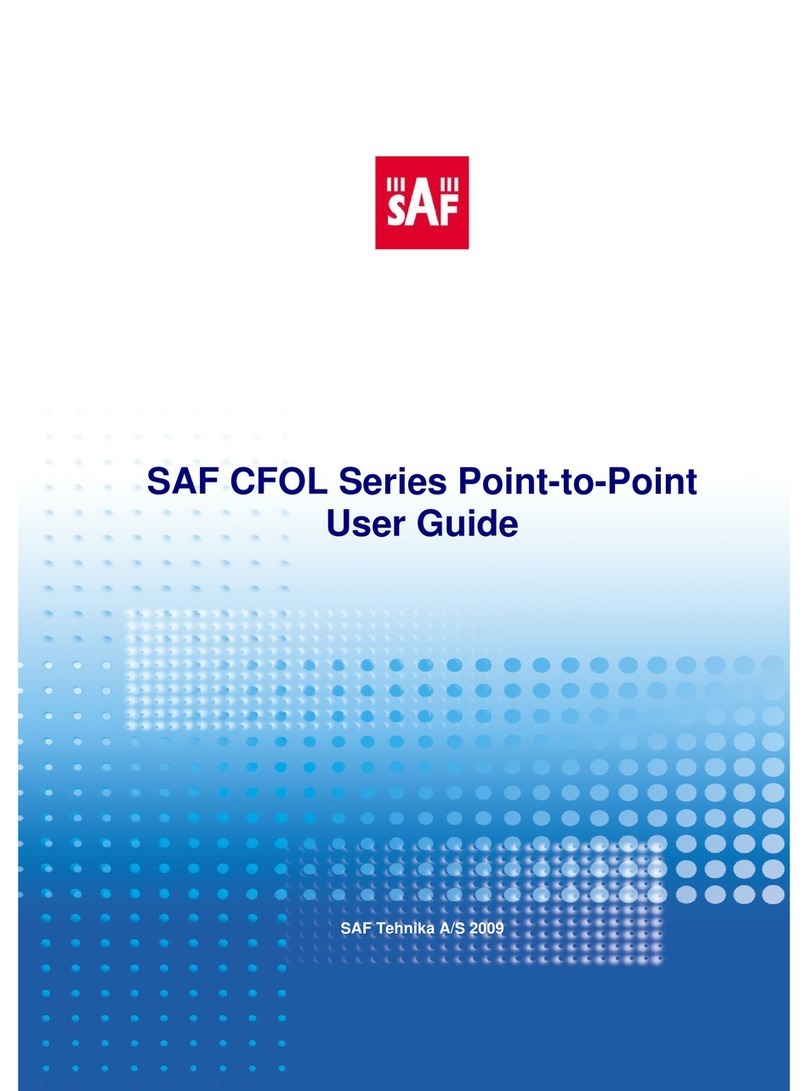 SAF

SAF CFOL Series Point-to-Point User Guide

SAF Tehnika A/S 2009